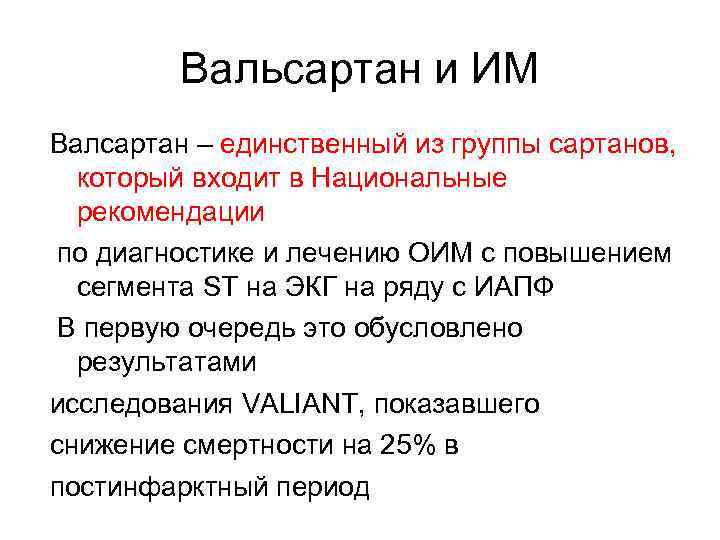 Вальсартан и ИМ

Валсартан – единственный из группы сартанов, который входит в Национальные рекомендации

по диагностике и лечению ОИМ с повышением сегмента ST на ЭКГ на ряду с ИАПФ

В первую очередь это обусловлено результатами

исследования VALIANT, показавшего

снижение смертности на 25% в

постинфарктный период